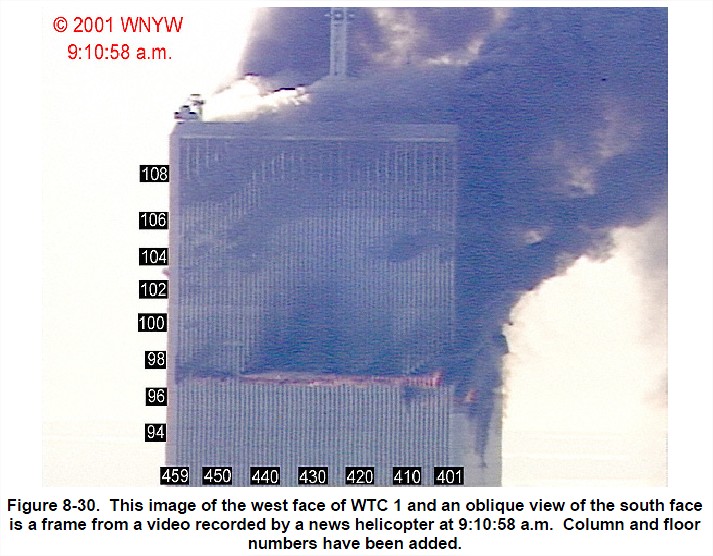 © 2001 WNYW
9:10:58 a.m.

108
106
104
102
100
98
96
94

459 450 440 430 420 410 401

Figure 8-30. This image of the west face of WTC 1 and an oblique view of the south face is a frame from a video recorded by a news helicopter at 9:10:58 a.m. Column and floor numbers have been added.